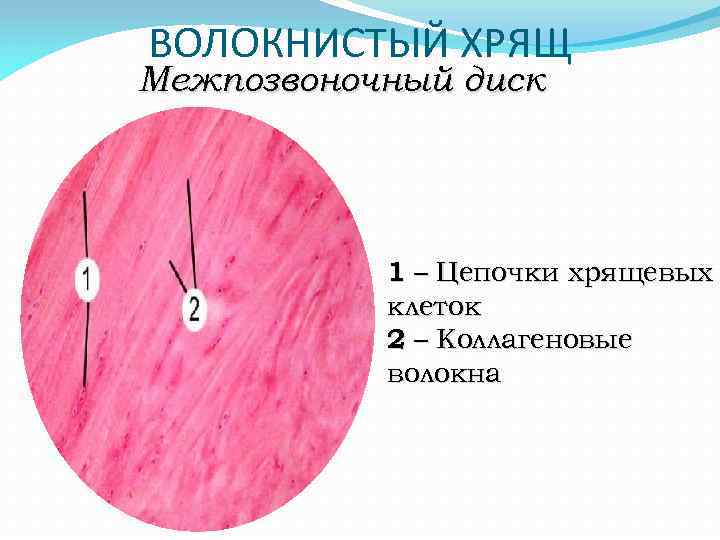 ВОЛОКНИСТЫЙ ХРЯЩ
Межпозвоночный диск

1

2

1 – Цепочки хрящевых клеток
2 – Коллагеновые волокна